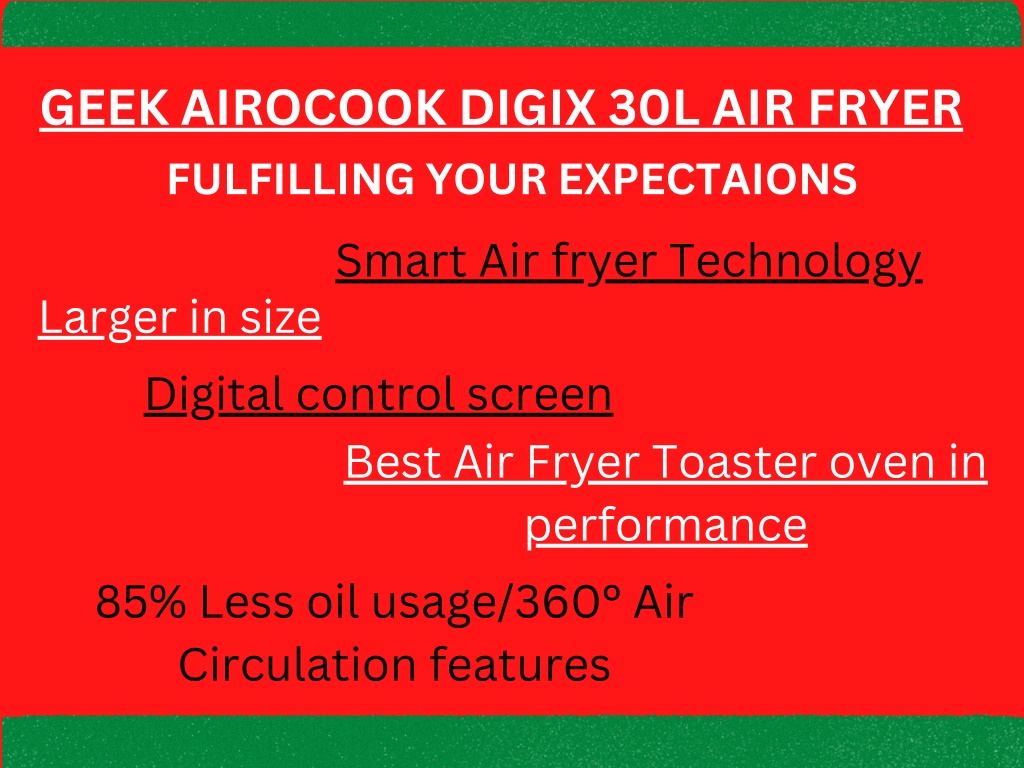 GEEK AIROCOOK DIGIX 30L AIR FRYER

FULFILLING YOUR EXPECTAIONS

Smart Air fryer Technology

Larger in size

Digital control screen

Best Air Fryer Toaster oven in performance

85% Less oil usage/360° Air Circulation features